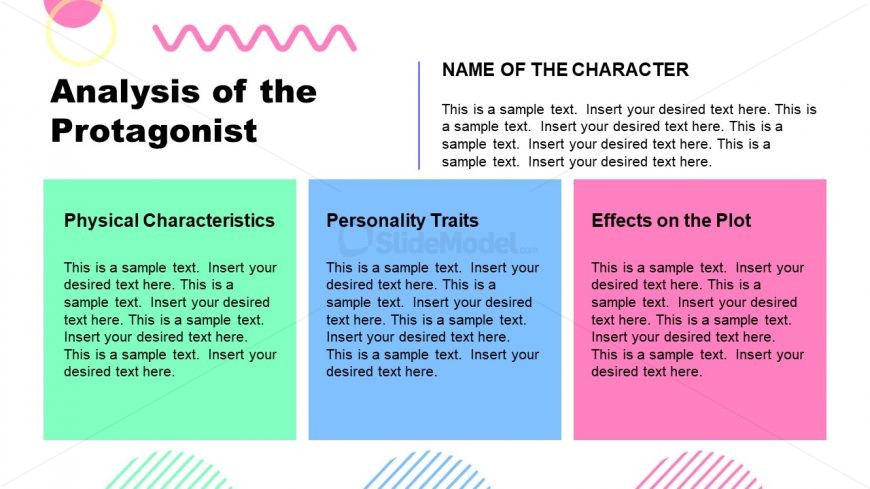 Analysis of the Protagonist

NAME OF THE CHARACTER

This is a sample text. Insert your desired text here. This is a sample text. Insert your desired text here. This is a sample text. Insert your desired text here. This is a sample text. Insert your desired text here.

Physical Characteristics

This is a sample text. Insert your desired text here. This is a sample text. Insert your desired text here. This is a sample text. Insert your desired text here. This is a sample text. Insert your desired text here.

Personality Traits

SlideModel.com

This is a sample text. Insert your desired text here. This is a sample text. Insert your desired text here. This is a sample text. Insert your desired text here. This is a sample text. Insert your desired text here.

Effects on the Plot

This is a sample text. Insert your desired text here. This is a sample text. Insert your desired text here. This is a sample text. Insert your desired text here. This is a sample text. Insert your desired text here.